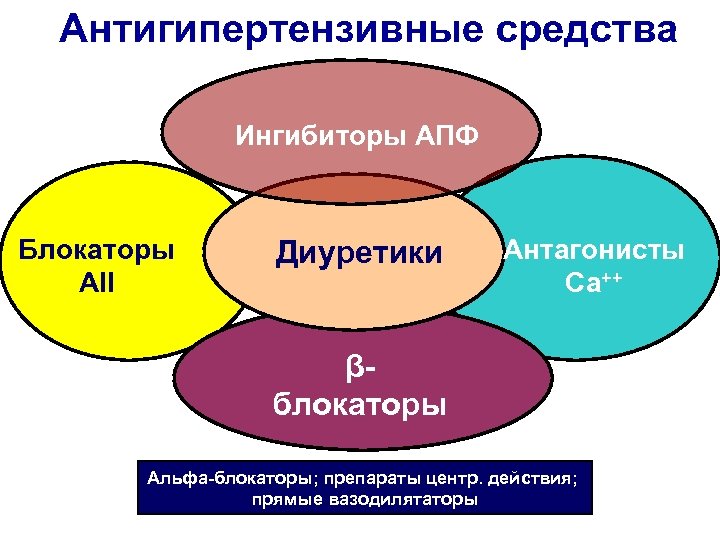 Антигипертензивные средства

Ингибиторы АПФ

Блокаторы AII

Диуретики

Антагонисты $Ca^{++}$

β-блокаторы

Альфа-блокаторы; препараты центр. действия; прямые вазодилятаторы